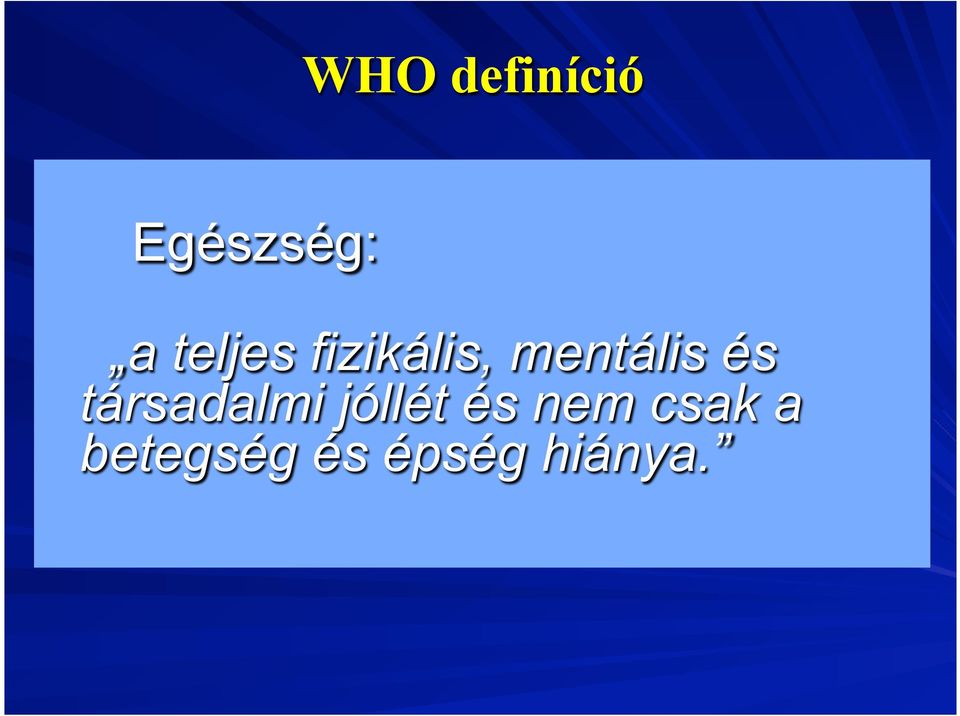 WHO definíció

Egészség:

„a teljes fizikális, mentális és társadalmi jóllét és nem csak a betegség és épség hiánya.”